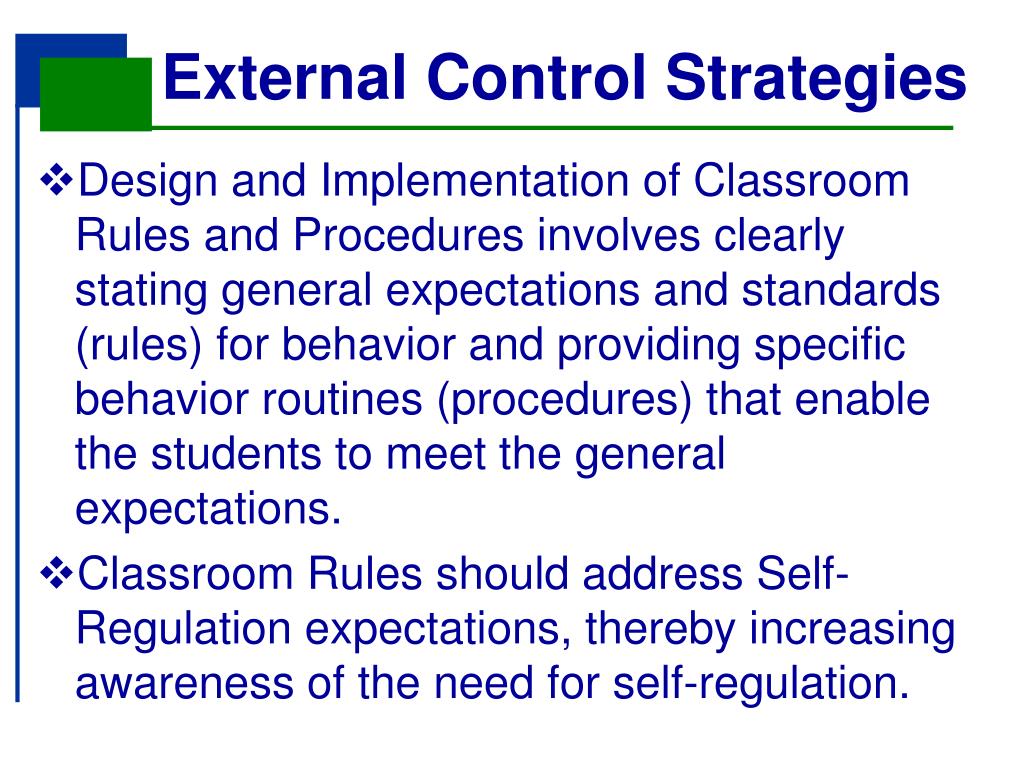 External Control Strategies

❖Design and Implementation of Classroom Rules and Procedures involves clearly stating general expectations and standards (rules) for behavior and providing specific behavior routines (procedures) that enable the students to meet the general expectations.

❖Classroom Rules should address Self-Regulation expectations, thereby increasing awareness of the need for self-regulation.